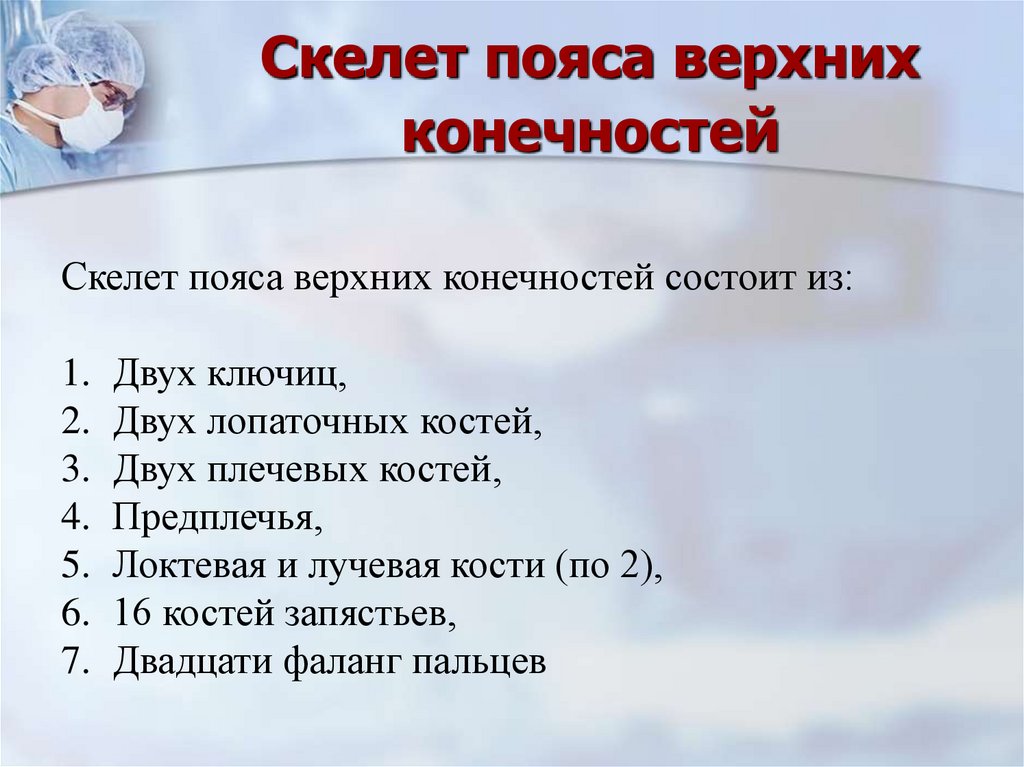 Скелет пояса верхних конечностей

Скелет пояса верхних конечностей состоит из:

1. Двух ключиц,
2. Двух лопаточных костей,
3. Двух плечевых костей,
4. Предплечья,
5. Локтевая и лучевая кости (по 2),
6. 16 костей запястьев,
7. Двадцати фаланг пальцев